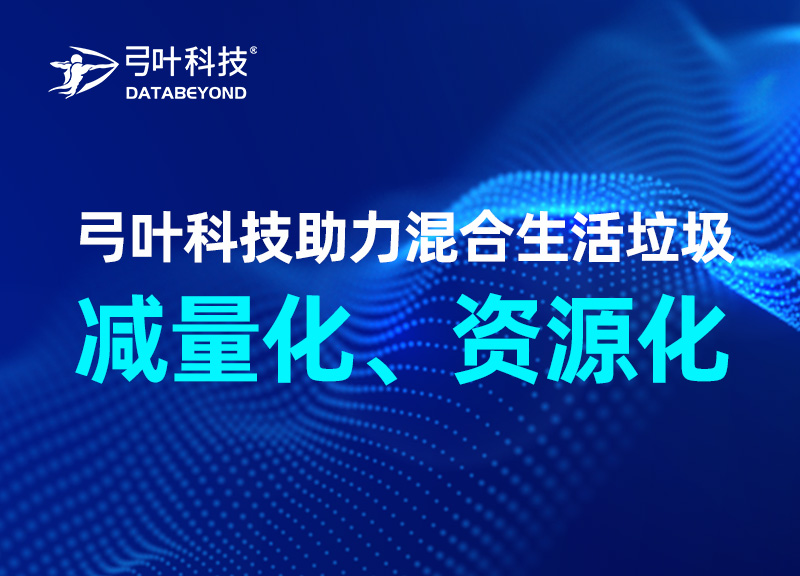 弓叶科技®
DATABEYOND

弓叶科技助力混合生活垃圾
减量化、资源化